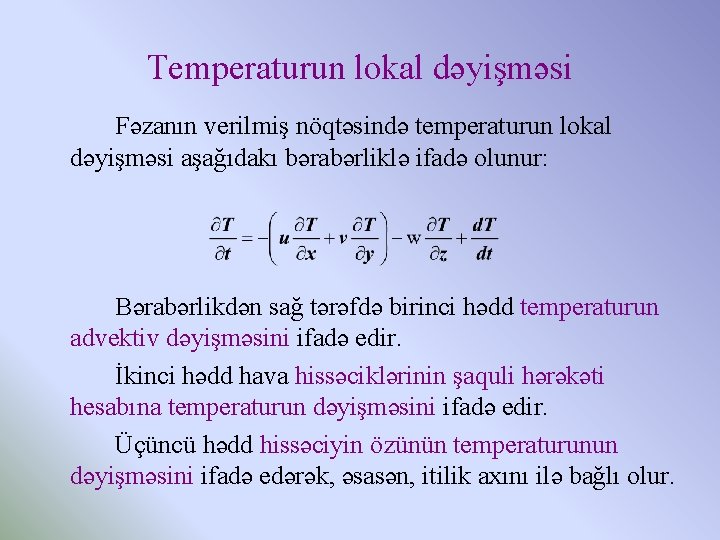 Temperaturun lokal dəyişməsi

Fəzanın verilmiş nöqtəsində temperaturun lokal dəyişməsi aşağıdakı bərabərliklə ifadə olunur:

$\frac{\partial T}{\partial t} = -\left(u\frac{\partial T}{\partial x} + v\frac{\partial T}{\partial y}\right) - w\frac{\partial T}{\partial z} + \frac{dT}{dt}$

Bərabərlikdən sağ tərəfdə birinci hədd temperaturun advektiv dəyişməsini ifadə edir.

İkinci hədd hava hissəciklərinin şaquli hərəkəti hesabına temperaturun dəyişməsini ifadə edir.

Üçüncü hədd hissəciyin özünün temperaturunun dəyişməsini ifadə edərək, əsasən, itilik axını ilə bağlı olur.